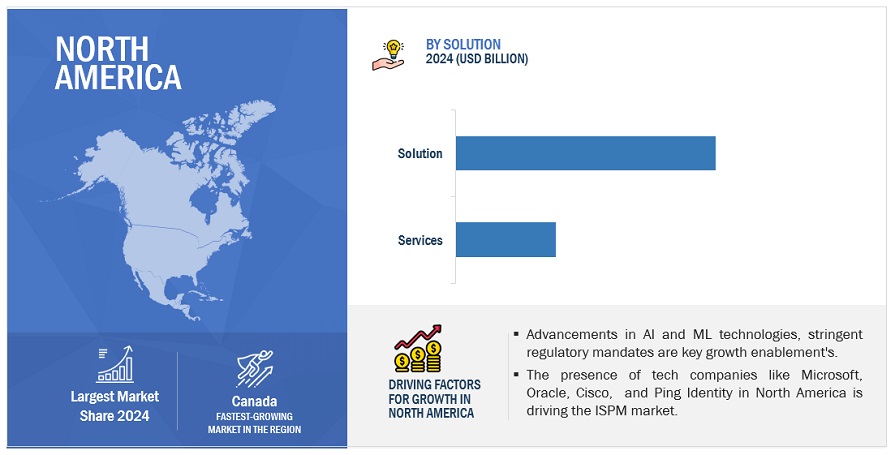 NORTH AMERICA

Largest Market Share 2024

Canada
FASTEST-GROWING MARKET IN THE REGION

BY SOLUTION
2024 (USD BILLION)

Solution

Services

DRIVING FACTORS FOR GROWTH IN NORTH AMERICA

▪ Advancements in AI and ML technologies, stringent regulatory mandates are key growth enablement's.

▪ The presence of tech companies like Microsoft, Oracle, Cisco, and Ping Identity in North America is driving the ISPM market.